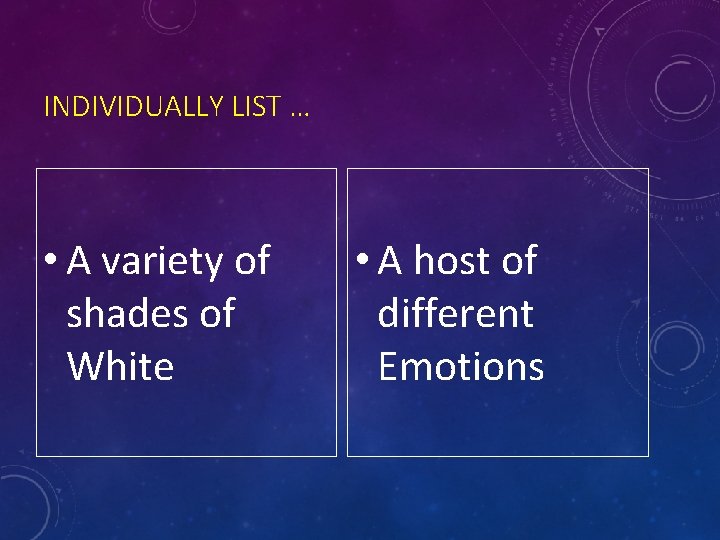 INDIVIDUALLY LIST …

• A variety of shades of White

• A host of different Emotions